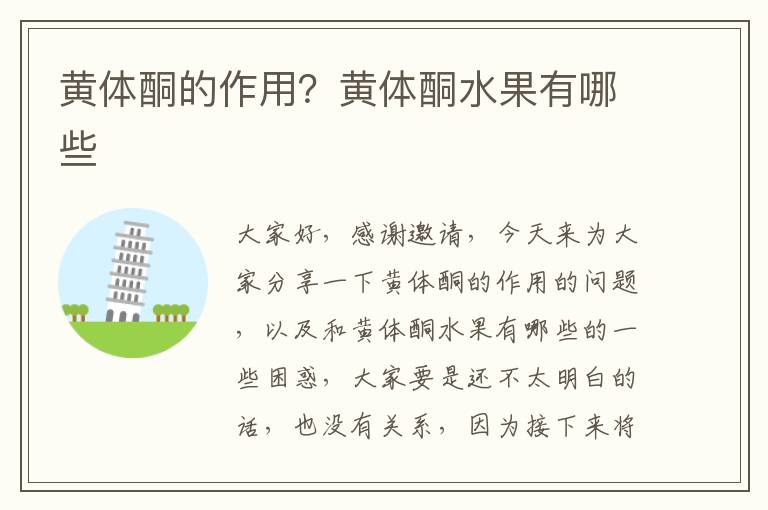 黄体酮的作用？黄体酮水果有哪些

大家好，感谢邀请，今天来为大家分享一下黄体酮的作用的问题，以及和黄体酮水果有哪些的一些困惑，大家要是还不太明白的话，也没有关系，因为接下来将